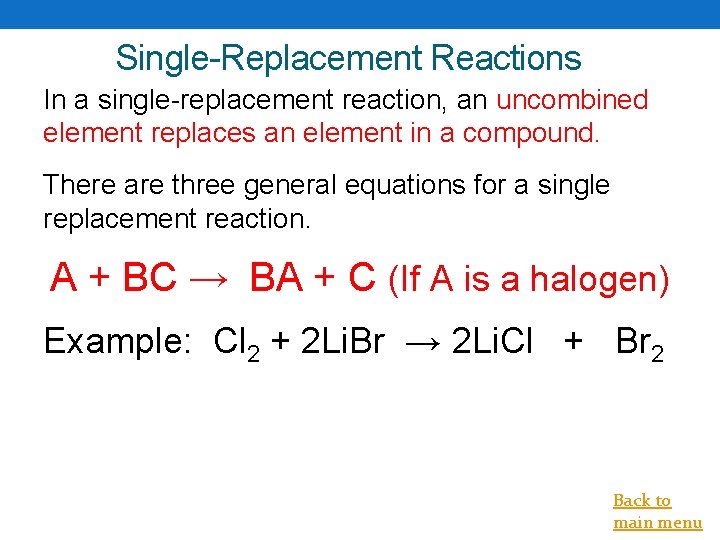 Single-Replacement Reactions

In a single-replacement reaction, an uncombined element replaces an element in a compound.

There are three general equations for a single replacement reaction.

$A + BC \rightarrow BA + C$ (If A is a halogen)

Example: $Cl_2 + 2LiBr \rightarrow 2LiCl + Br_2$

Back to main menu